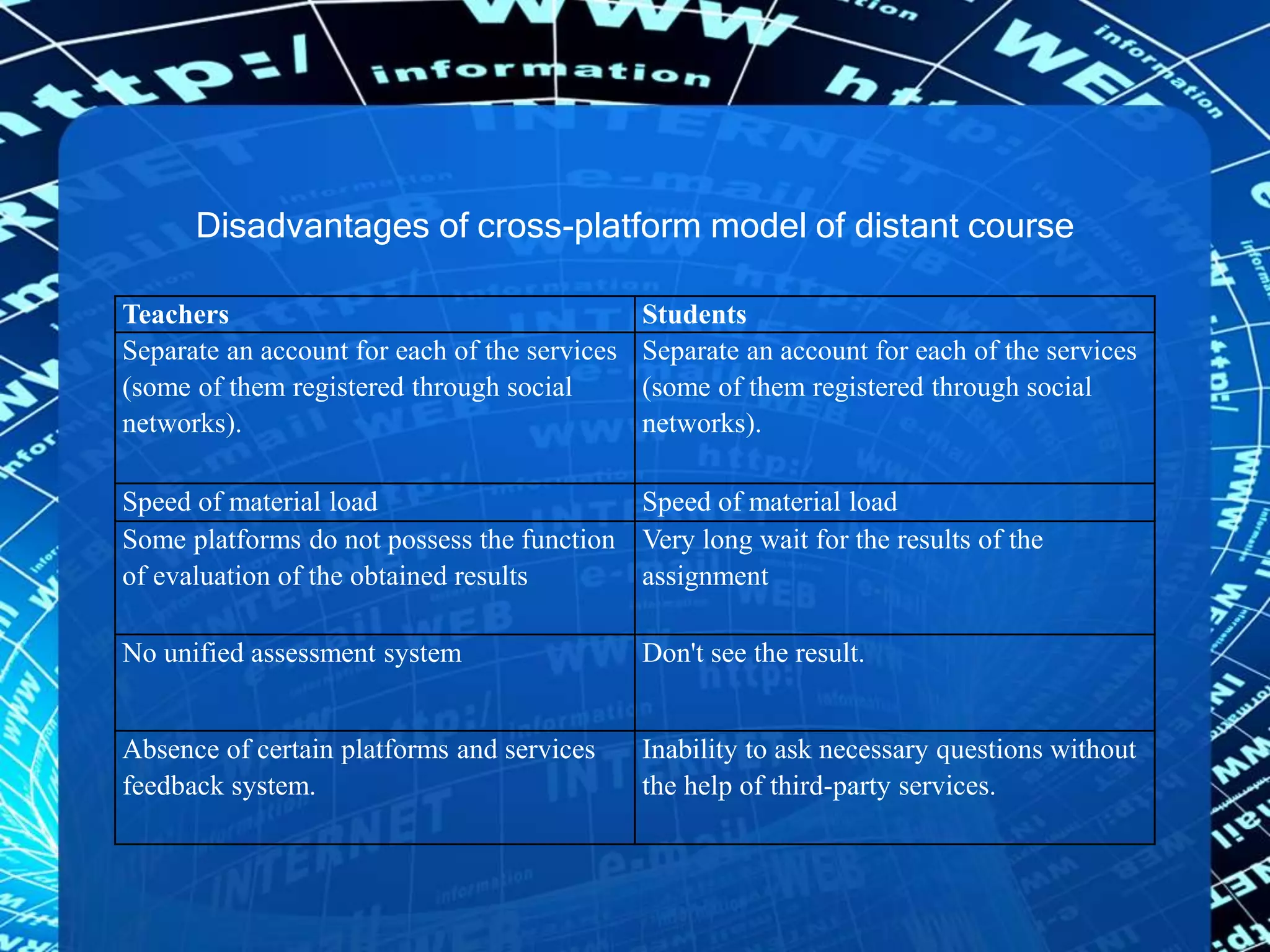 Disadvantages of cross-platform model of distant course

| Teachers | Students |
|---|---|
| Separate an account for each of the services (some of them registered through social networks). | Separate an account for each of the services (some of them registered through social networks). |
| Speed of material load | Speed of material load |
| Some platforms do not possess the function of evaluation of the obtained results | Very long wait for the results of the assignment |
| No unified assessment system | Don't see the result. |
| Absence of certain platforms and services feedback system. | Inability to ask necessary questions without the help of third-party services. |